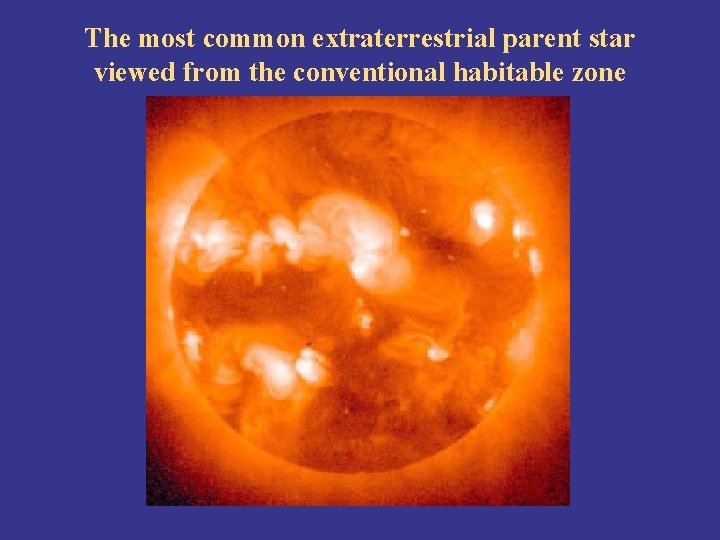 The most common extraterrestrial parent star viewed from the conventional habitable zone